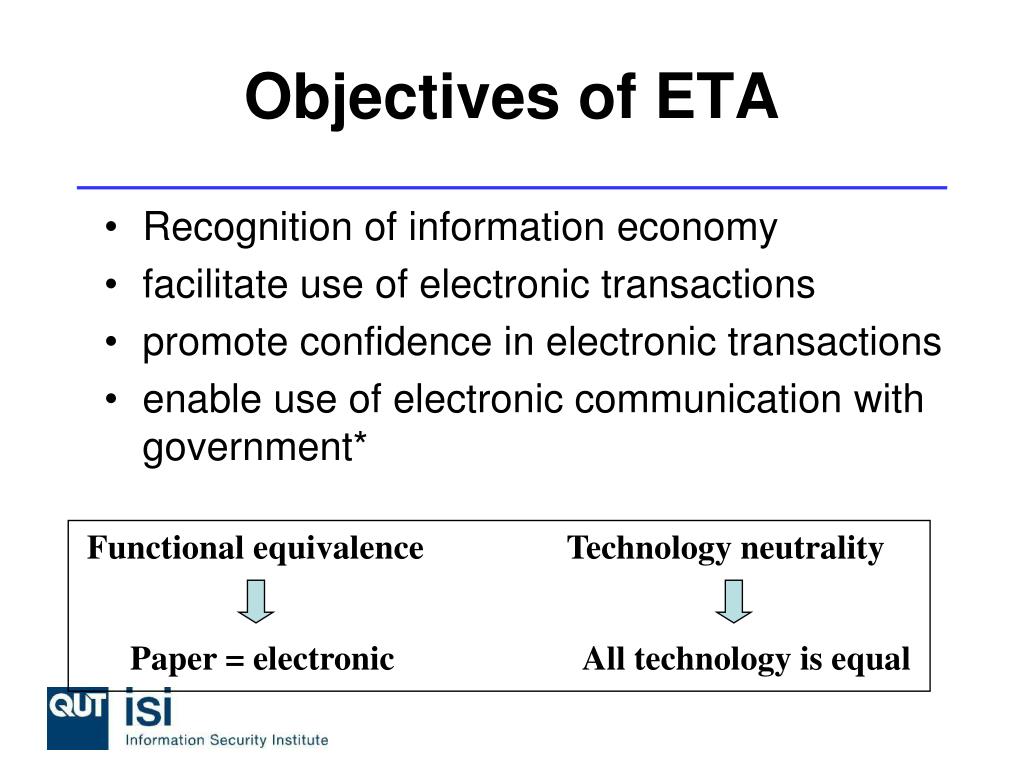 Objectives of ETA

• Recognition of information economy
• facilitate use of electronic transactions
• promote confidence in electronic transactions
• enable use of electronic communication with government*

Functional equivalence

Paper = electronic

Technology neutrality

All technology is equal

QUT isi
Information Security Institute